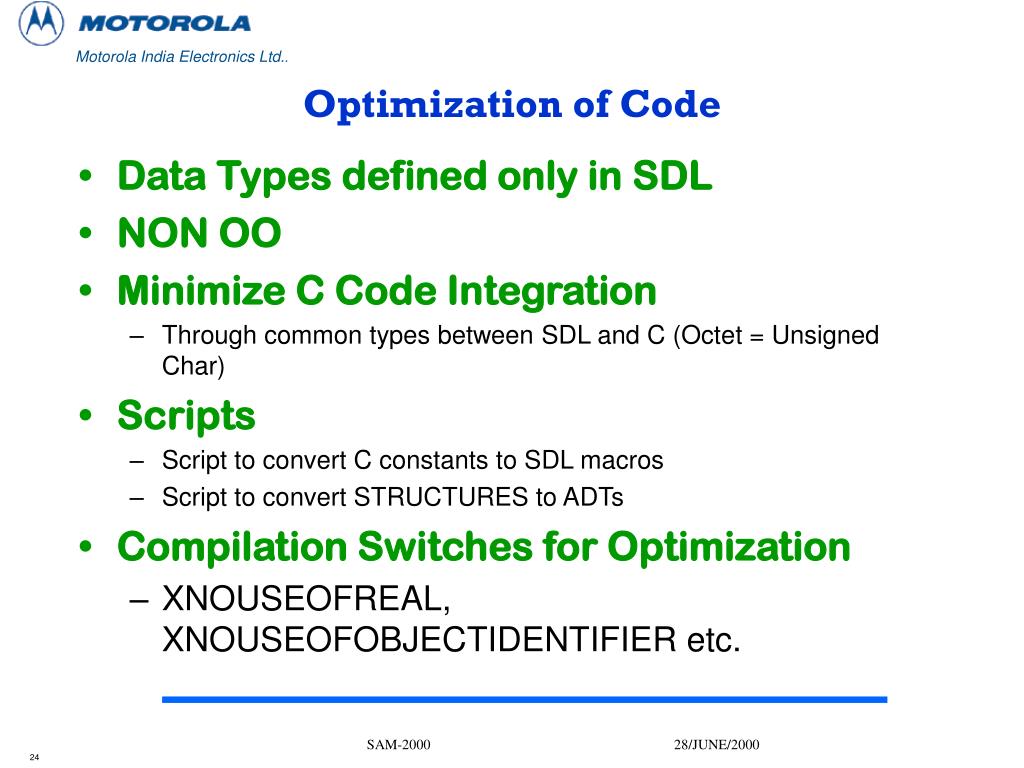 MOTOROLA

Motorola India Electronics Ltd..

Optimization of Code

• Data Types defined only in SDL
• NON OO
• Minimize C Code Integration
– Through common types between SDL and C (Octet = Unsigned Char)
• Scripts
– Script to convert C constants to SDL macros
– Script to convert STRUCTURES to ADTs
• Compilation Switches for Optimization
– XNOUSEOFREAL, XNOUSEOFOBJECTIDENTIFIER etc.

SAM-2000

28/JUNE/2000

24